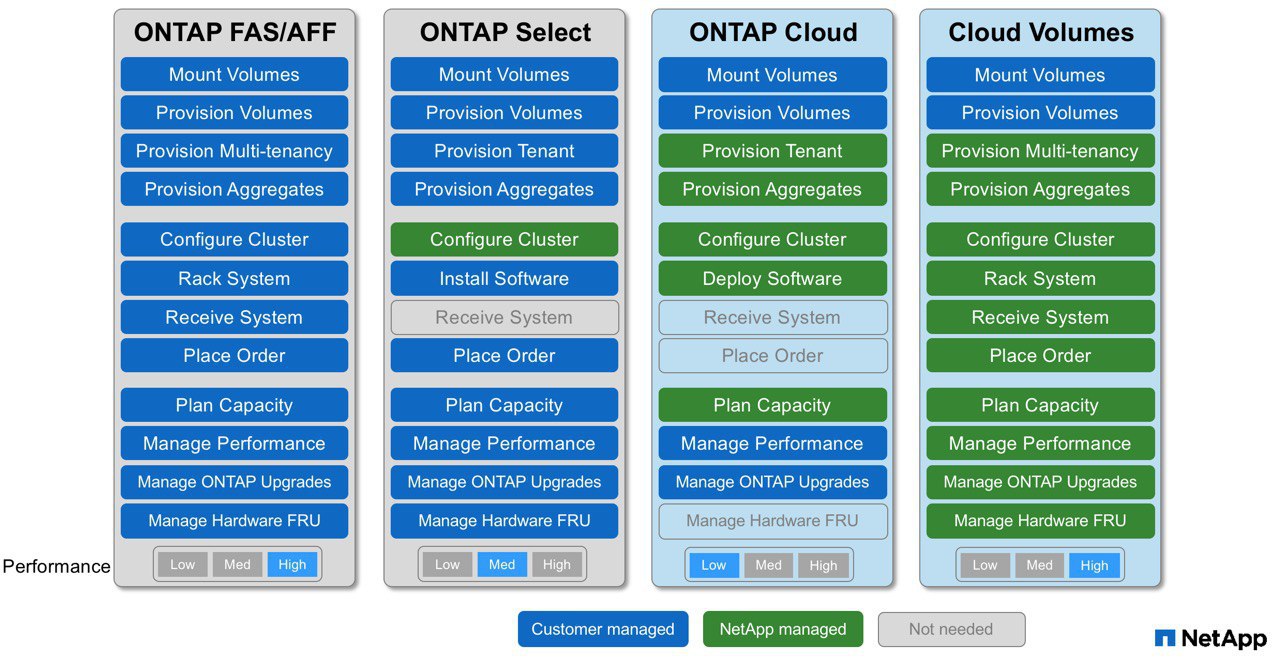 ONTAP FAS/AFF

Mount Volumes
Provision Volumes
Provision Multi-tenancy
Provision Aggregates
Configure Cluster
Rack System
Receive System
Place Order
Plan Capacity
Manage Performance
Manage ONTAP Upgrades
Manage Hardware FRU

Low Med High

ONTAP Select

Mount Volumes
Provision Volumes
Provision Tenant
Provision Aggregates
Configure Cluster
Install Software
Receive System
Place Order
Plan Capacity
Manage Performance
Manage ONTAP Upgrades
Manage Hardware FRU

Low Med High

ONTAP Cloud

Mount Volumes
Provision Volumes
Provision Tenant
Provision Aggregates
Configure Cluster
Deploy Software
Receive System
Place Order
Plan Capacity
Manage Performance
Manage ONTAP Upgrades
Manage Hardware FRU

Low Med High

Cloud Volumes

Mount Volumes
Provision Volumes
Provision Multi-tenancy
Provision Aggregates
Configure Cluster
Rack System
Receive System
Place Order
Plan Capacity
Manage Performance
Manage ONTAP Upgrades
Manage Hardware FRU

Low Med High

Performance

Customer managed NetApp managed Not needed

NetApp